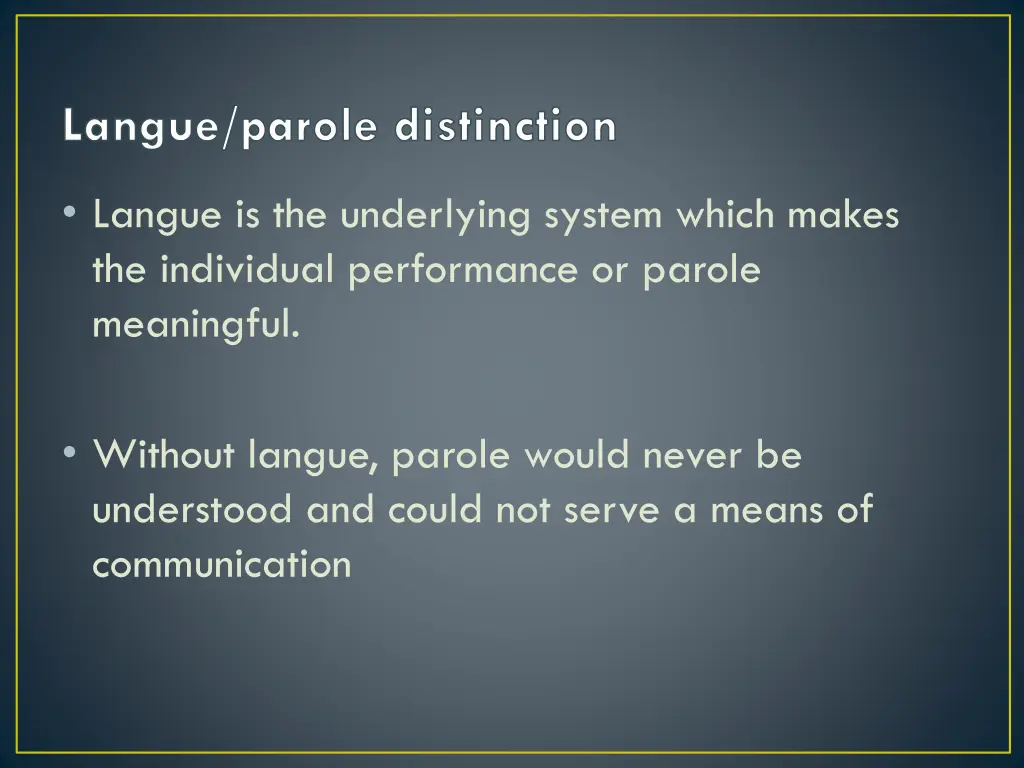 Langue/parole distinction

• Langue is the underlying system which makes the individual performance or parole meaningful.

• Without langue, parole would never be understood and could not serve a means of communication